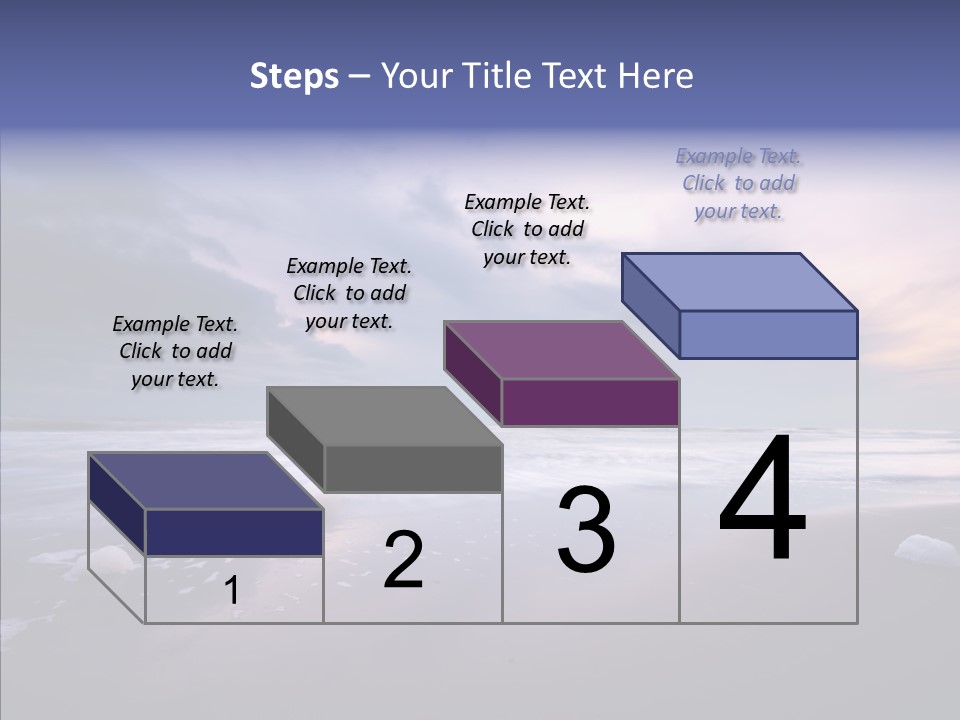 Steps – Your Title Text Here

Example Text. Click to add your text.

Example Text. Click to add your text.

Example Text. Click to add your text.

Example Text. Click to add your text.

1

2

3

4